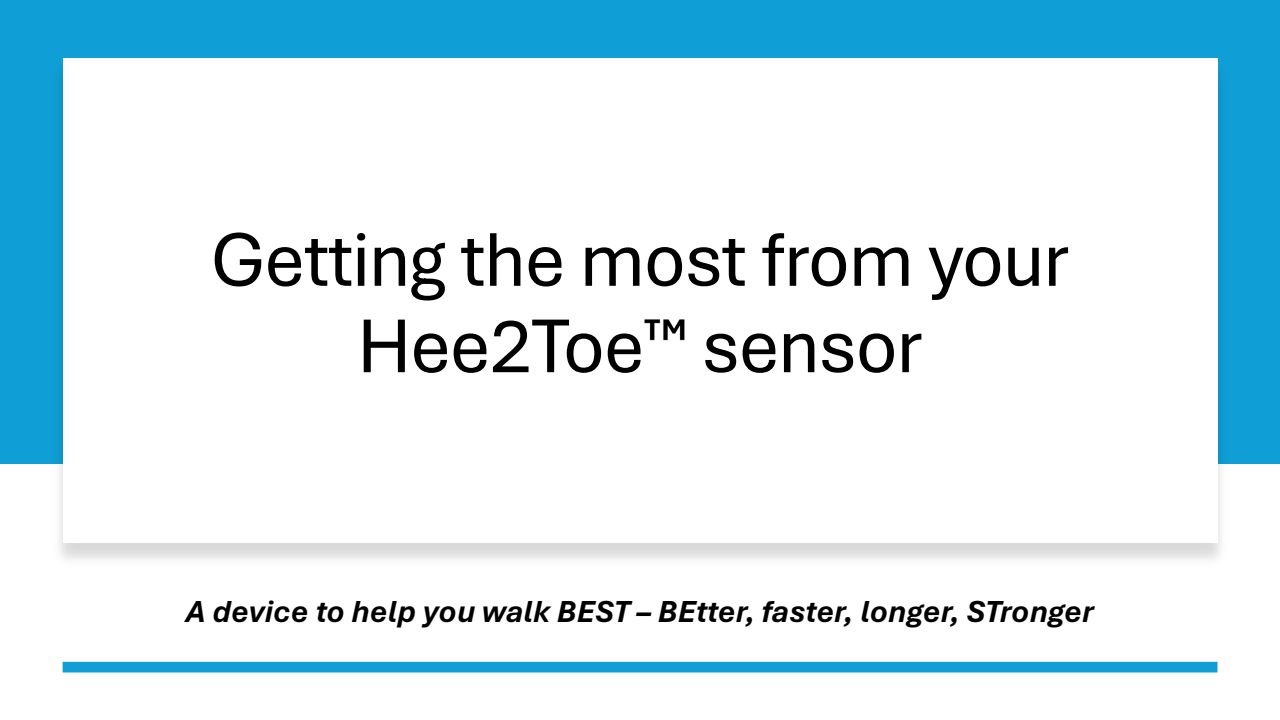 Getting the most from your Hee2Toe™ sensor

A device to help you walk BEST – BEtter, faster, longer, STronger